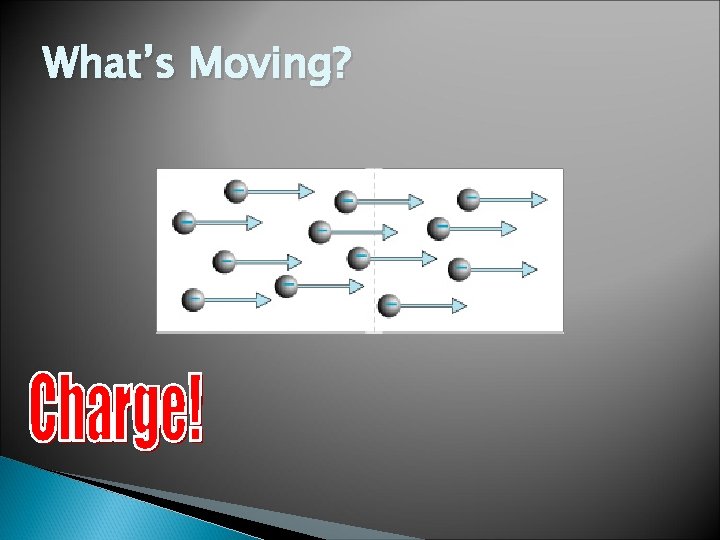 What's Moving?

Charge!